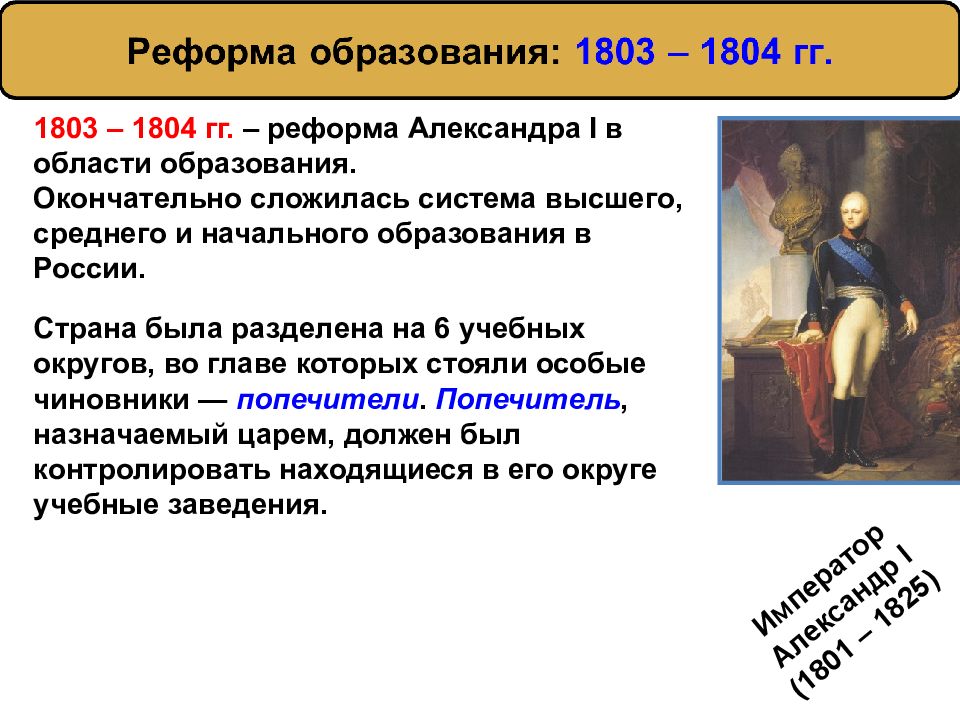 Реформа образования: 1803 – 1804 гг.

1803 – 1804 гг. – реформа Александра I в области образования.
Окончательно сложилась система высшего, среднего и начального образования в России.

Страна была разделена на 6 учебных округов, во главе которых стояли особые чиновники — попечители. Попечитель, назначаемый царем, должен был контролировать находящиеся в его округе учебные заведения.

Император
Александр I
(1801 – 1825)